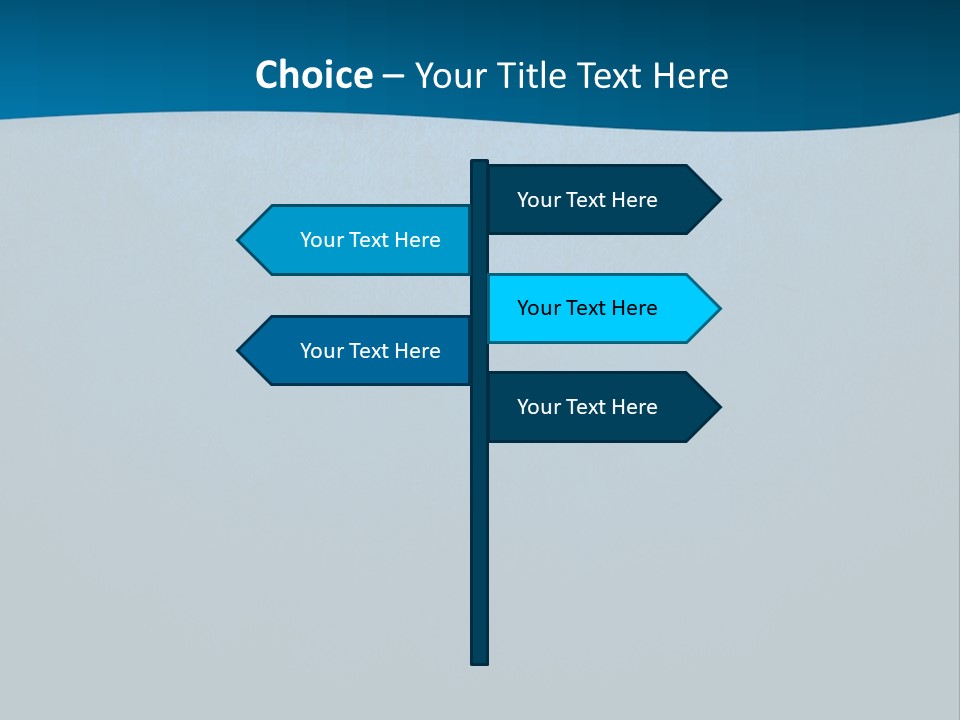 Choice – Your Title Text Here

Your Text Here

Your Text Here

Your Text Here

Your Text Here

Your Text Here